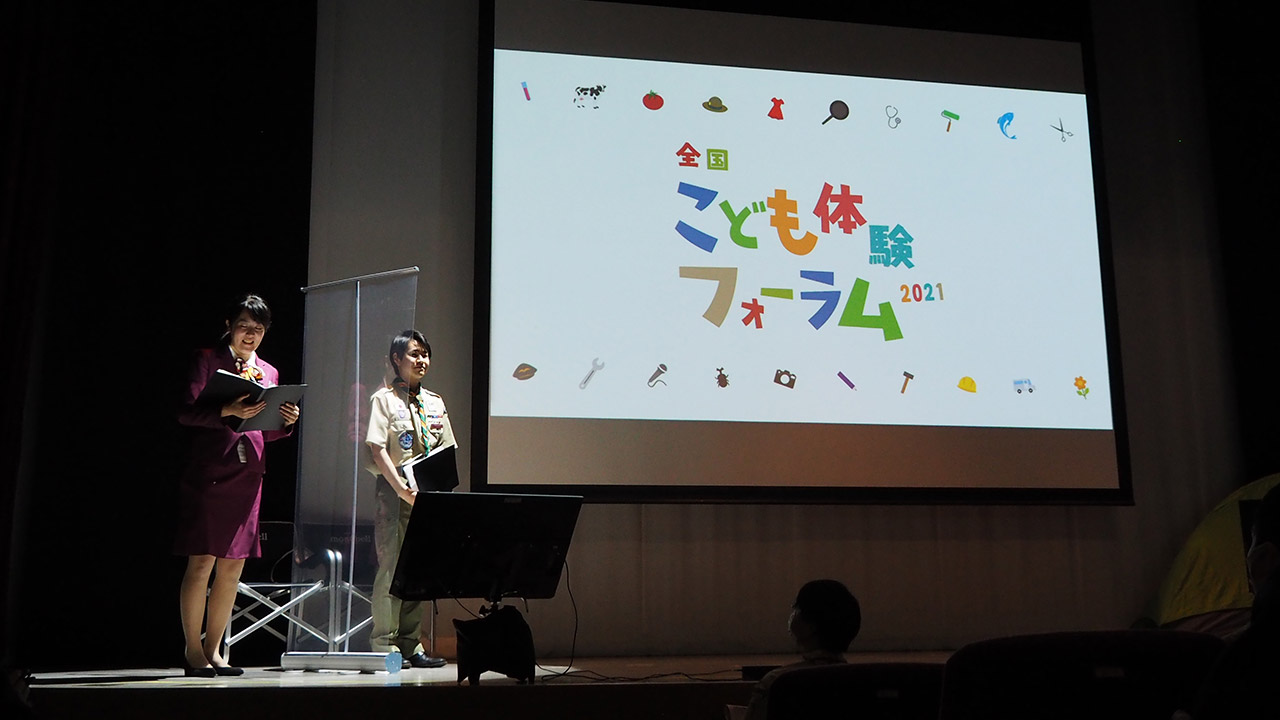 全国
こども体験
フォーラム 2021